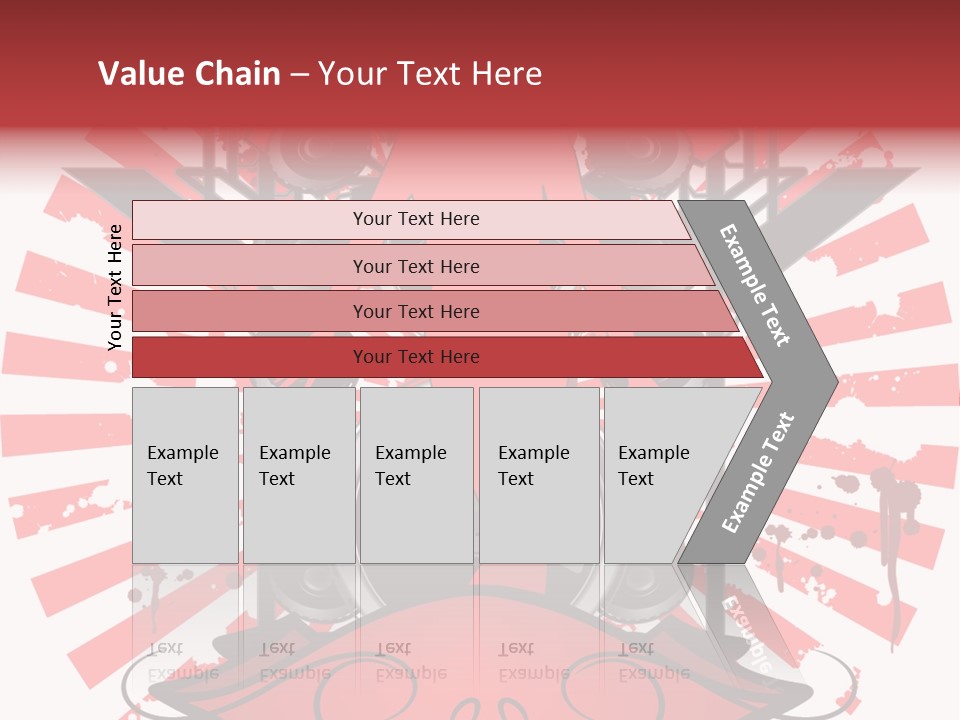 Value Chain – Your Text Here

Your Text Here

Your Text Here

Your Text Here

Your Text Here

Your Text Here

Example Text

Example Text

Example Text

Example Text

Example Text

Example Text

Example Text